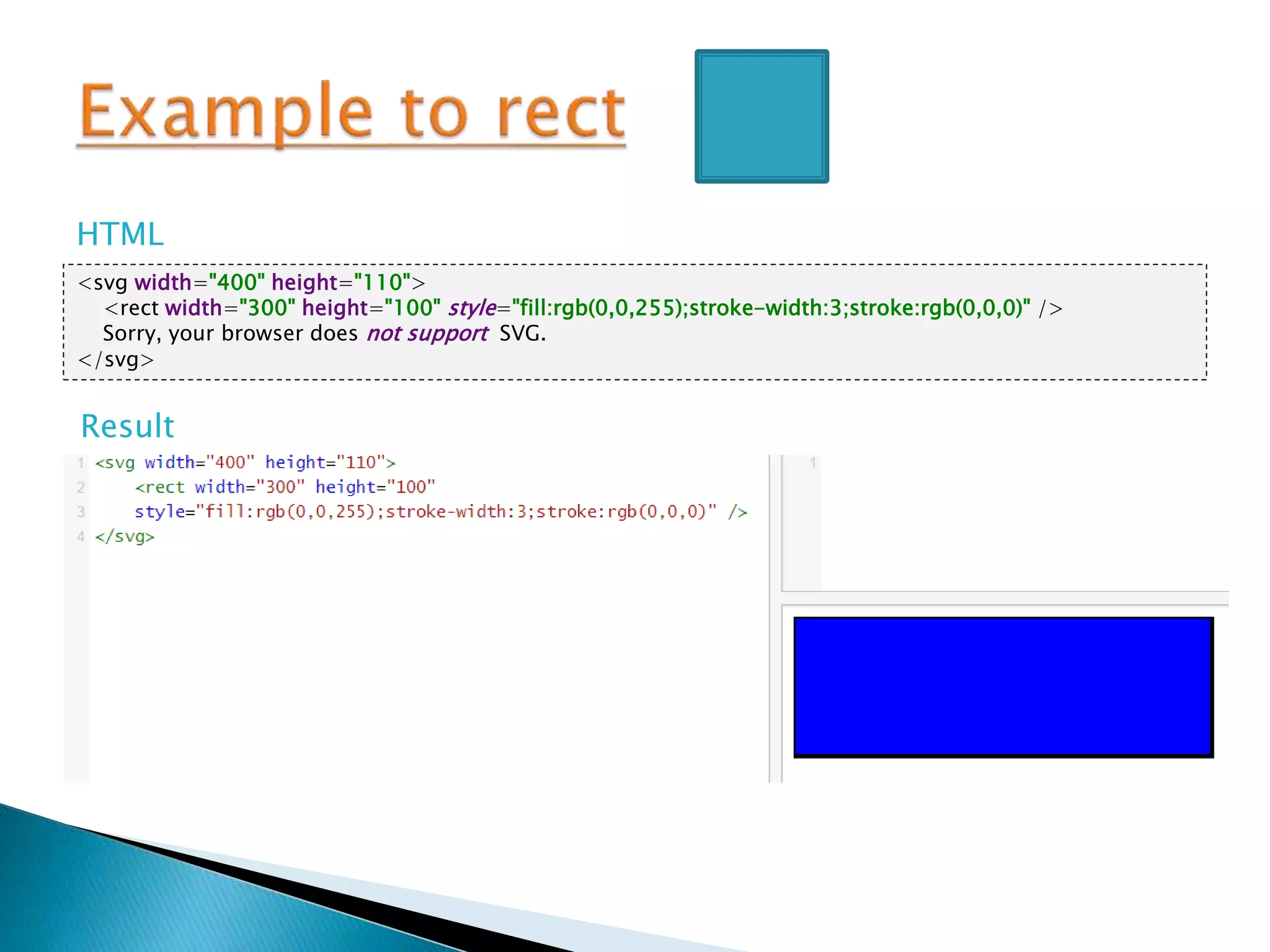 Example to rect

HTML

<svg width="400" height="110">
<rect width="300" height="100" style="fill:rgb(0,0,255);stroke-width:3;stroke:rgb(0,0,0)" />
Sorry, your browser does not support SVG.
</svg>

Result

1 <svg width="400" height="110">
2 <rect width="300" height="100"
3 style="fill:rgb(0,0,255);stroke-width:3;stroke:rgb(0,0,0)" />
4 </svg>

1